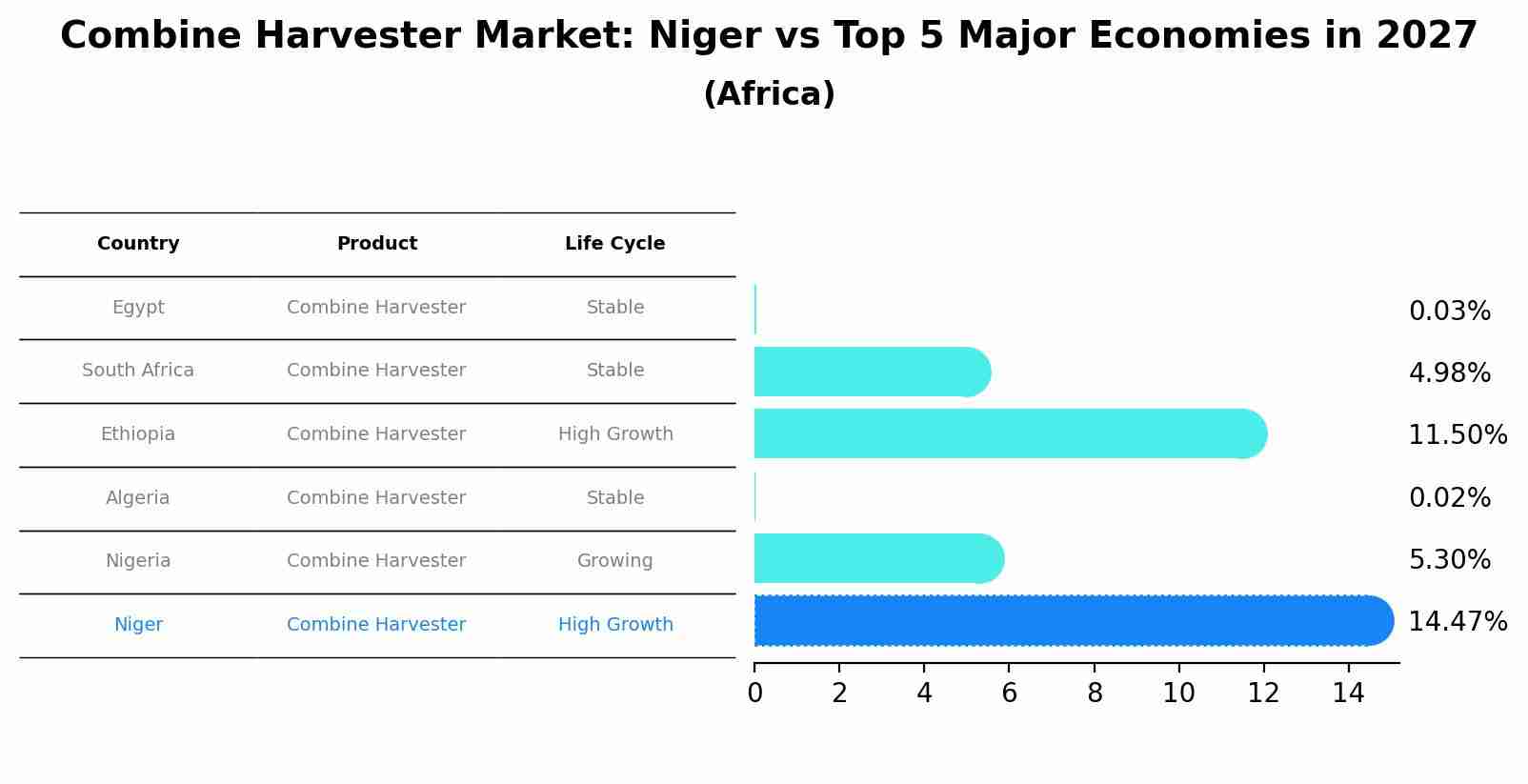 Combine Harvester Market: Niger vs Top 5 Major Economies in 2027
(Africa)

| Country | Product | Life Cycle |
|---|---|---|
| Egypt | Combine Harvester | Stable |
| South Africa | Combine Harvester | Stable |
| Ethiopia | Combine Harvester | High Growth |
| Algeria | Combine Harvester | Stable |
| Nigeria | Combine Harvester | Growing |
| Niger | Combine Harvester | High Growth |

0.03%
4.98%
11.50%
0.02%
5.30%
14.47%

0 2 4 6 8 10 12 14